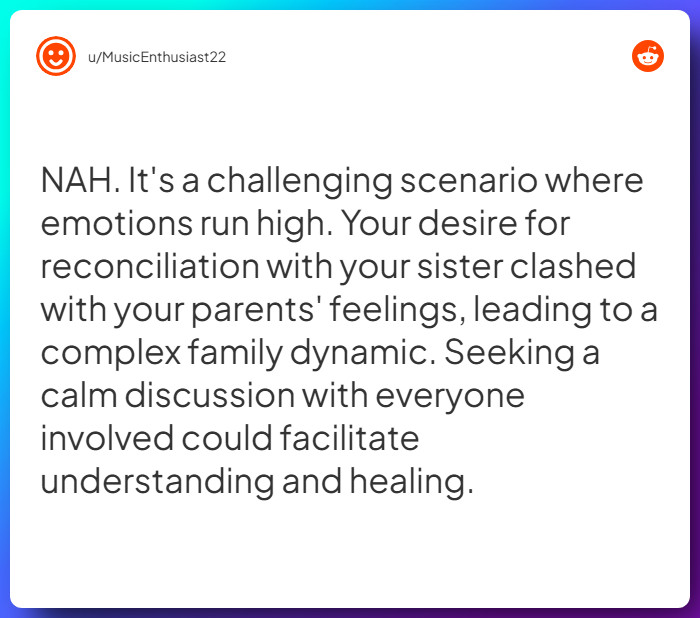 u/MusicEnthusiast22

NAH. It's a challenging scenario where emotions run high. Your desire for reconciliation with your sister clashed with your parents' feelings, leading to a complex family dynamic. Seeking a calm discussion with everyone involved could facilitate understanding and healing.